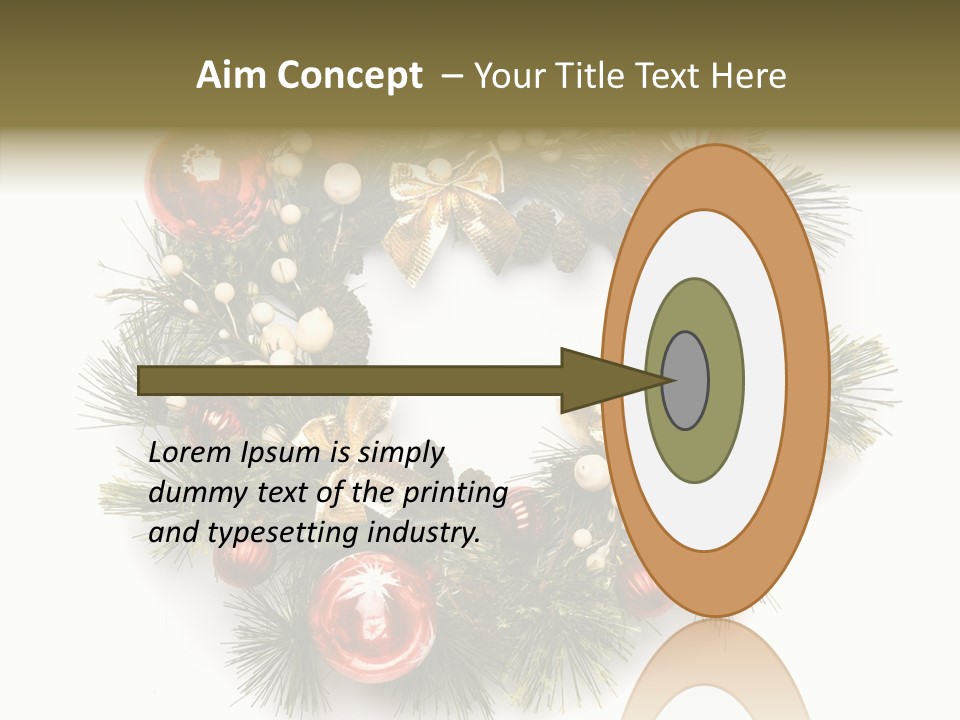 Aim Concept – Your Title Text Here

Lorem Ipsum is simply dummy text of the printing and typesetting industry.